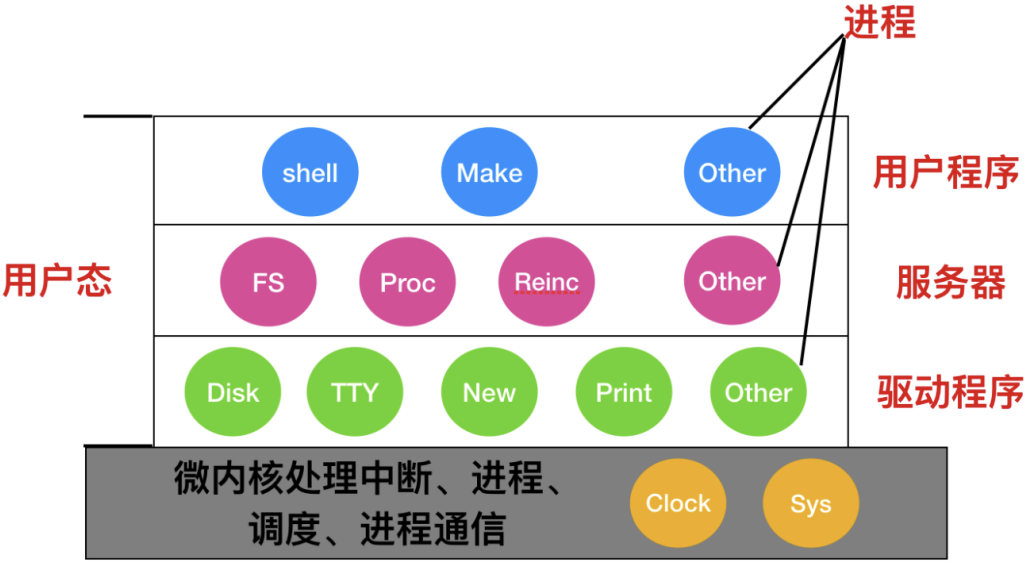 进程

用户态

shell Make Other 用户程序

FS Proc Reinc Other 服务器

Disk TTY New Print Other 驱动程序

微内核处理中断、进程、调度、进程通信

Clock Sys